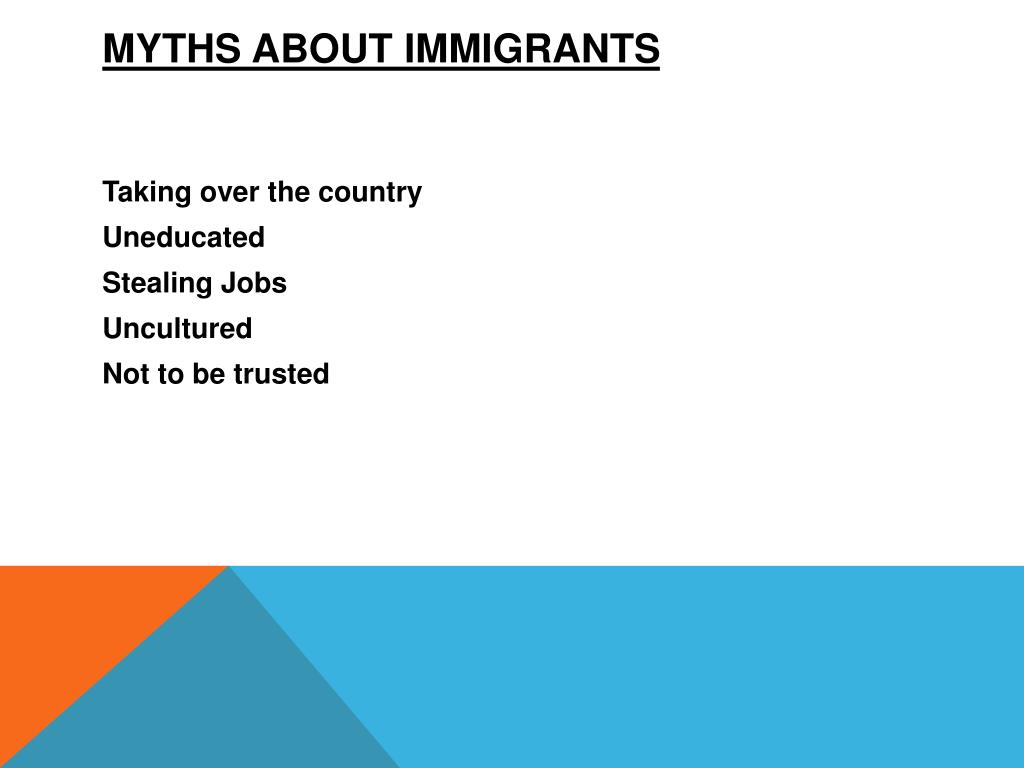 MYTHS ABOUT IMMIGRANTS

Taking over the country
Uneducated
Stealing Jobs
Uncultured
Not to be trusted